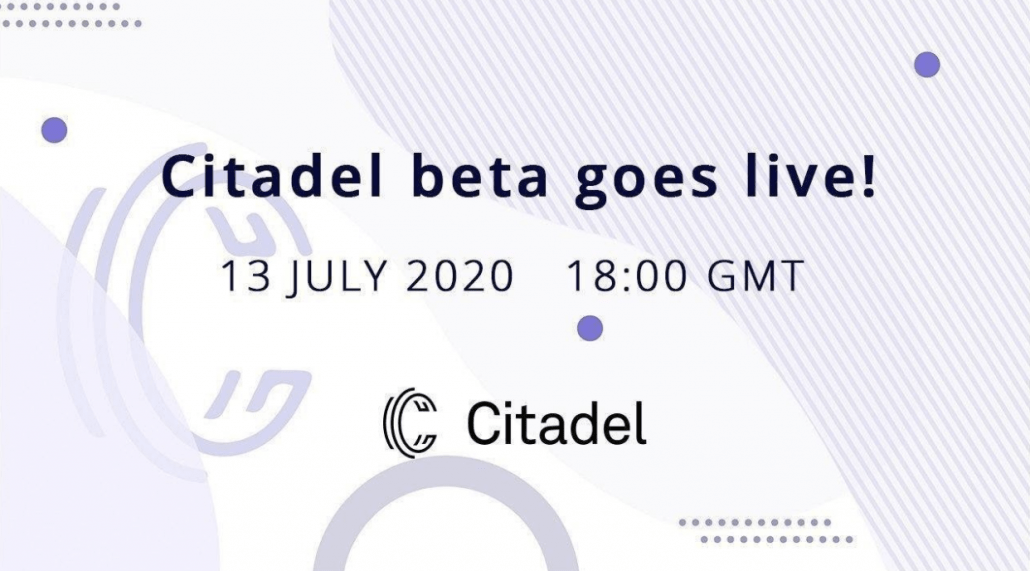 Citadel beta goes live!

13 JULY 2020 18:00 GMT

Citadel